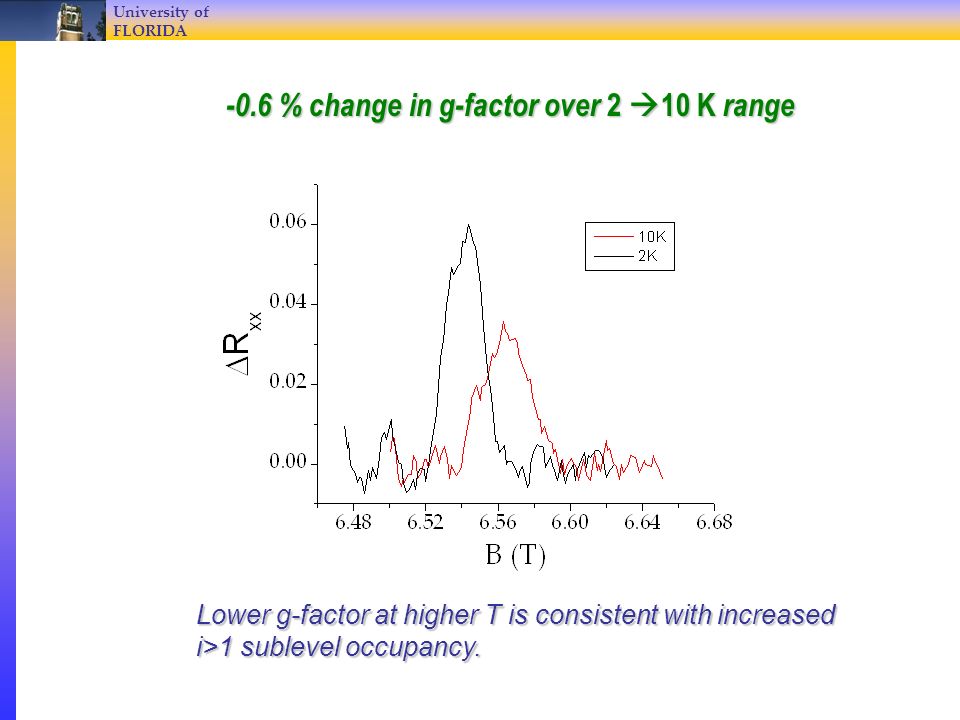 University of FLORIDA

-0.6 % change in g-factor over 2 →10 K range

0.06
0.04
0.02
0.00
$\Delta R_{xx}$
10K
2K
6.48 6.52 6.56 6.60 6.64 6.68
B (T)

Lower g-factor at higher T is consistent with increased i>1 sublevel occupancy.